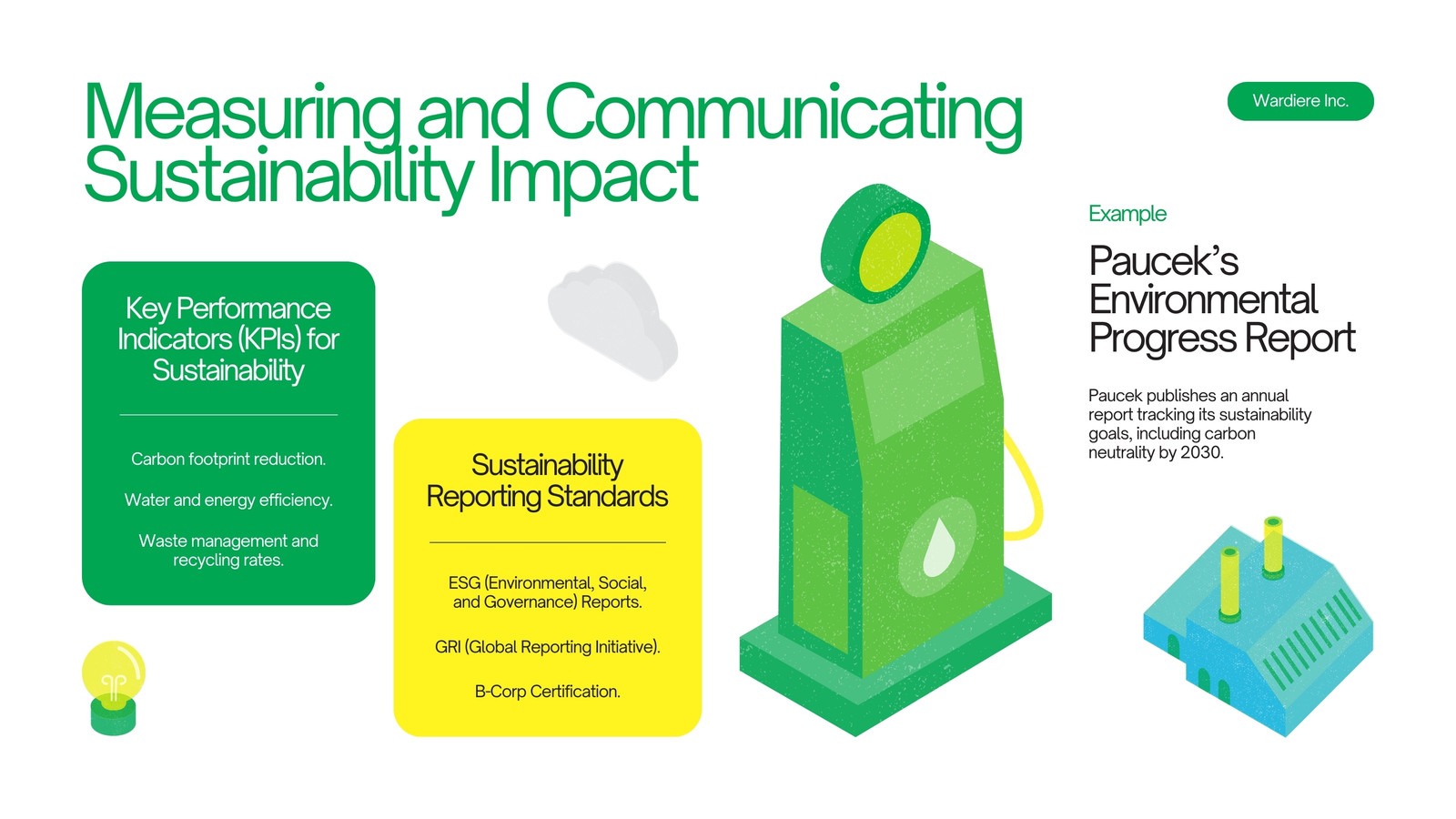 Measuring and Communicating Sustainability Impact

Wardiere Inc.

Key Performance Indicators (KPIs) for Sustainability

Carbon footprint reduction.

Water and energy efficiency.

Waste management and recycling rates.

Sustainability Reporting Standards

ESG (Environmental, Social, and Governance) Reports.

GRI (Global Reporting Initiative).

B-Corp Certification.

Example

Paucek's Environmental Progress Report

Paucek publishes an annual report tracking its sustainability goals, including carbon neutrality by 2030.